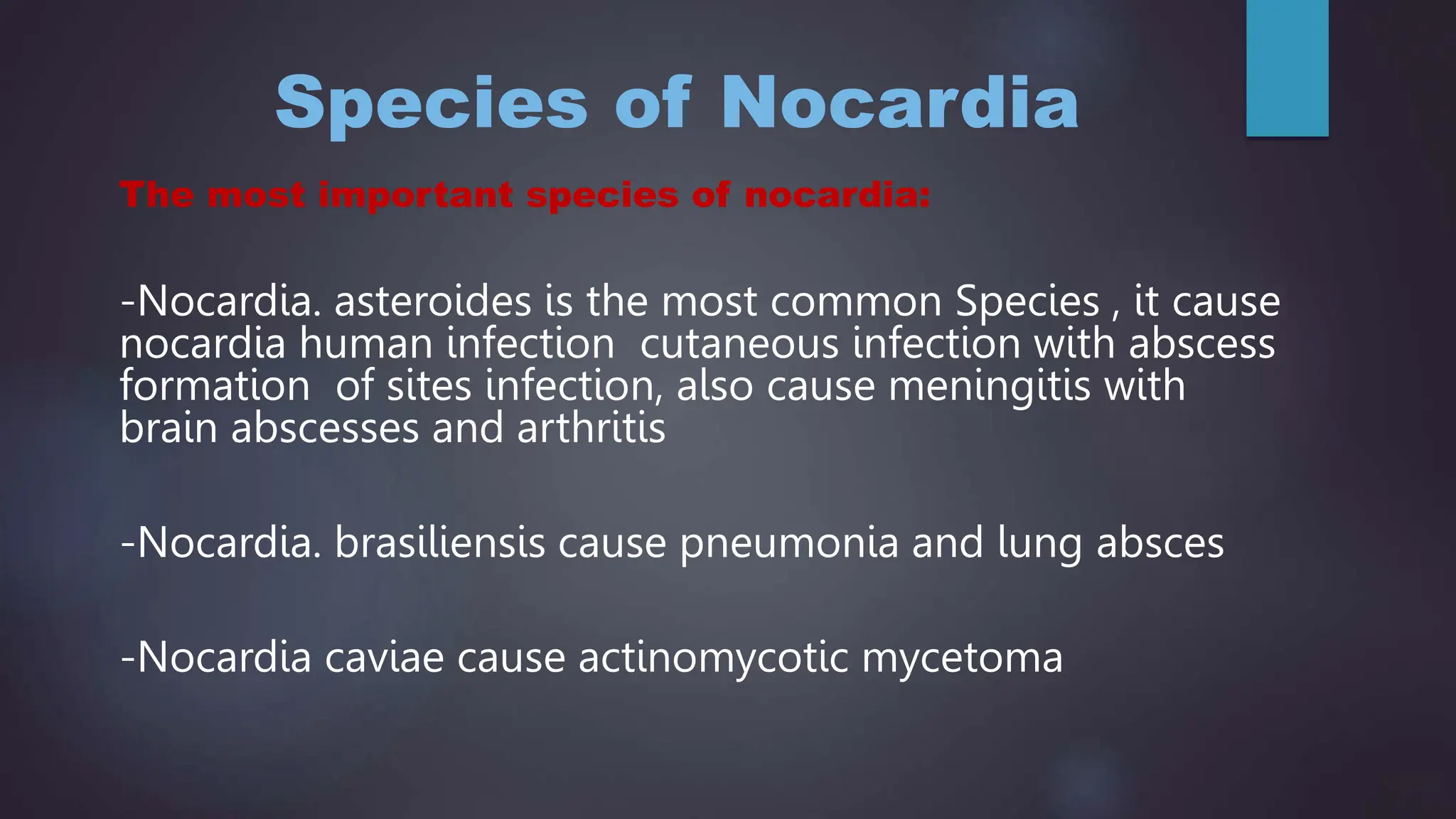 Species of Nocardia

The most important species of nocardia:

-Nocardia. asteroides is the most common Species , it cause nocardia human infection  cutaneous infection with abscess formation  of sites infection, also cause meningitis with brain abscesses and arthritis

-Nocardia. brasiliensis cause pneumonia and lung absces

-Nocardia caviae cause actinomycotic mycetoma